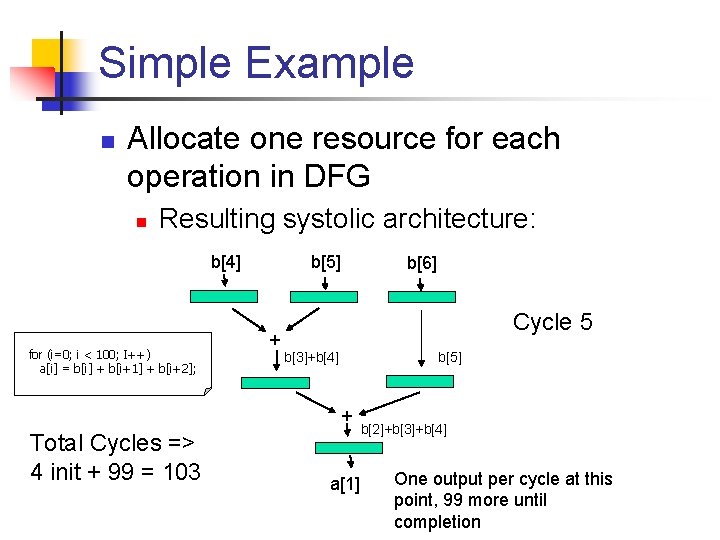 Simple Example

Allocate one resource for each operation in DFG

Resulting systolic architecture:

b[4]

b[5]

b[6]

Cycle 5

for (i=0; i < 100; I++)
a[i] = b[i] + b[i+1] + b[i+2];

+

b[3]+b[4]

b[5]

+

b[2]+b[3]+b[4]

Total Cycles =>
4 init + 99 = 103

a[1]

One output per cycle at this point, 99 more until completion